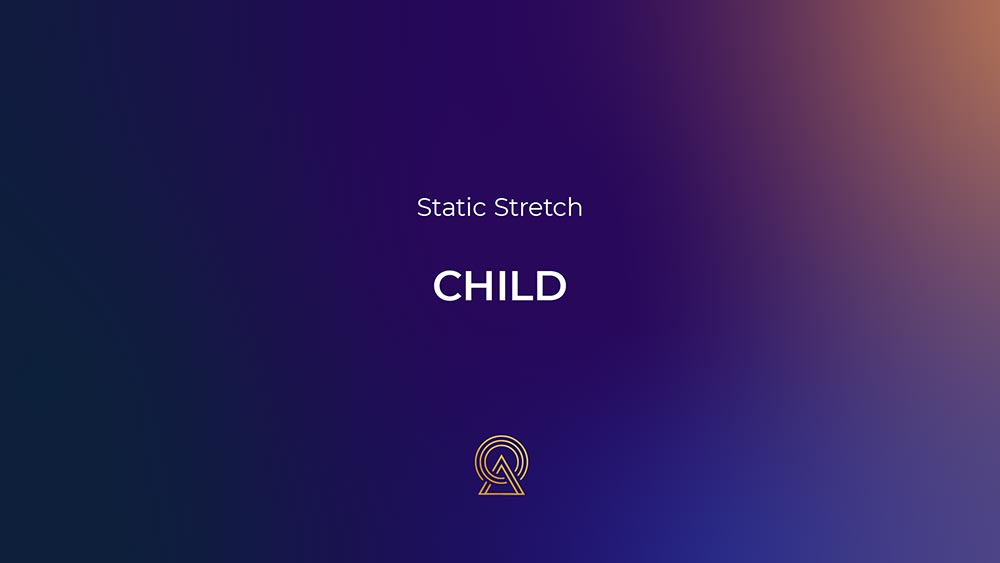 Static Stretch

CHILD